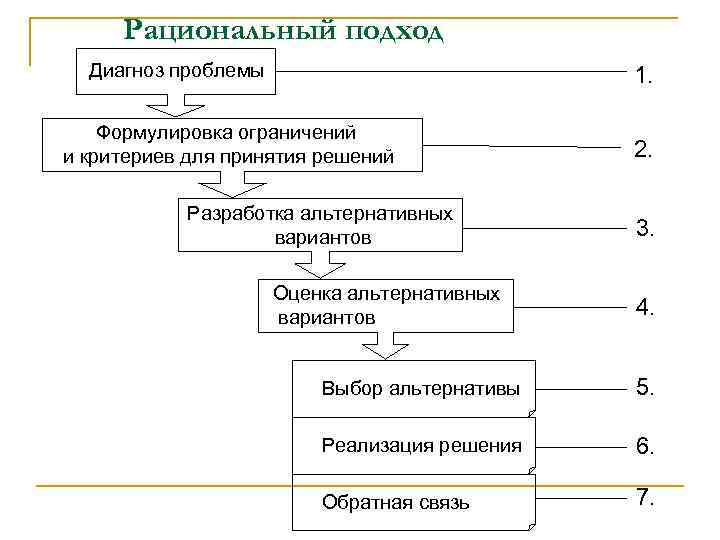 Рациональный подход

Диагноз проблемы

1.

Формулировка ограничений и критериев для принятия решений

2.

Разработка альтернативных вариантов

3.

Оценка альтернативных вариантов

4.

Выбор альтернативы

5.

Реализация решения

6.

Обратная связь

7.